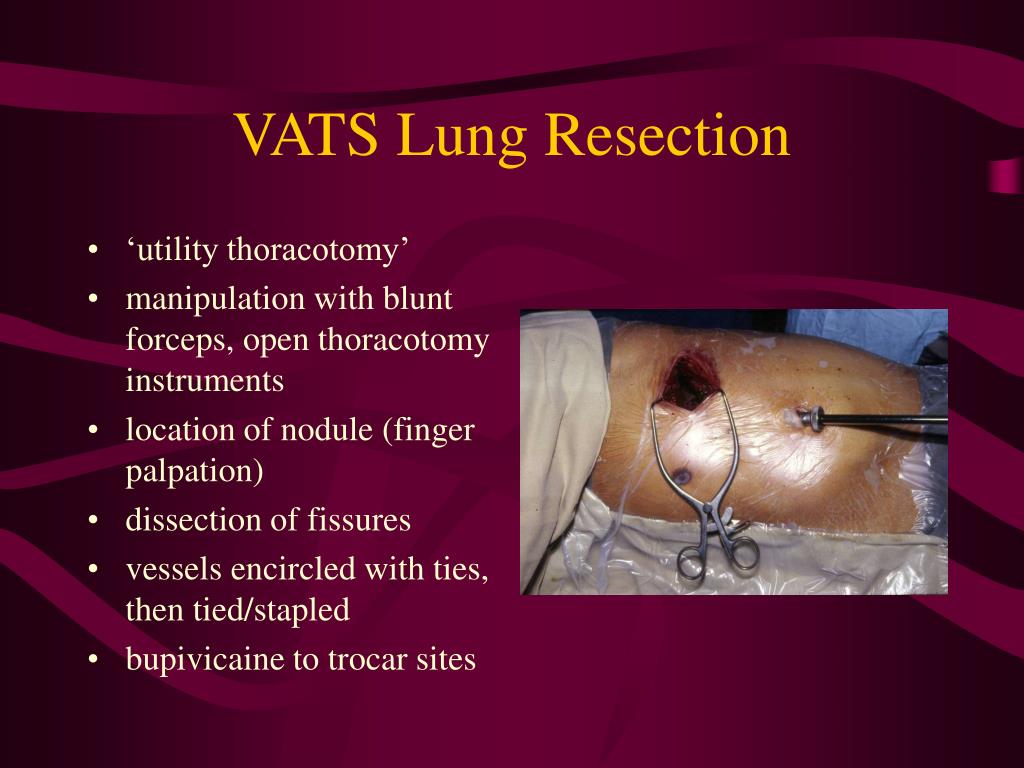 VATS Lung Resection

• ‘utility thoracotomy’
• manipulation with blunt forceps, open thoracotomy instruments
• location of nodule (finger palpation)
• dissection of fissures
• vessels encircled with ties, then tied/stapled
• bupivicaine to trocar sites